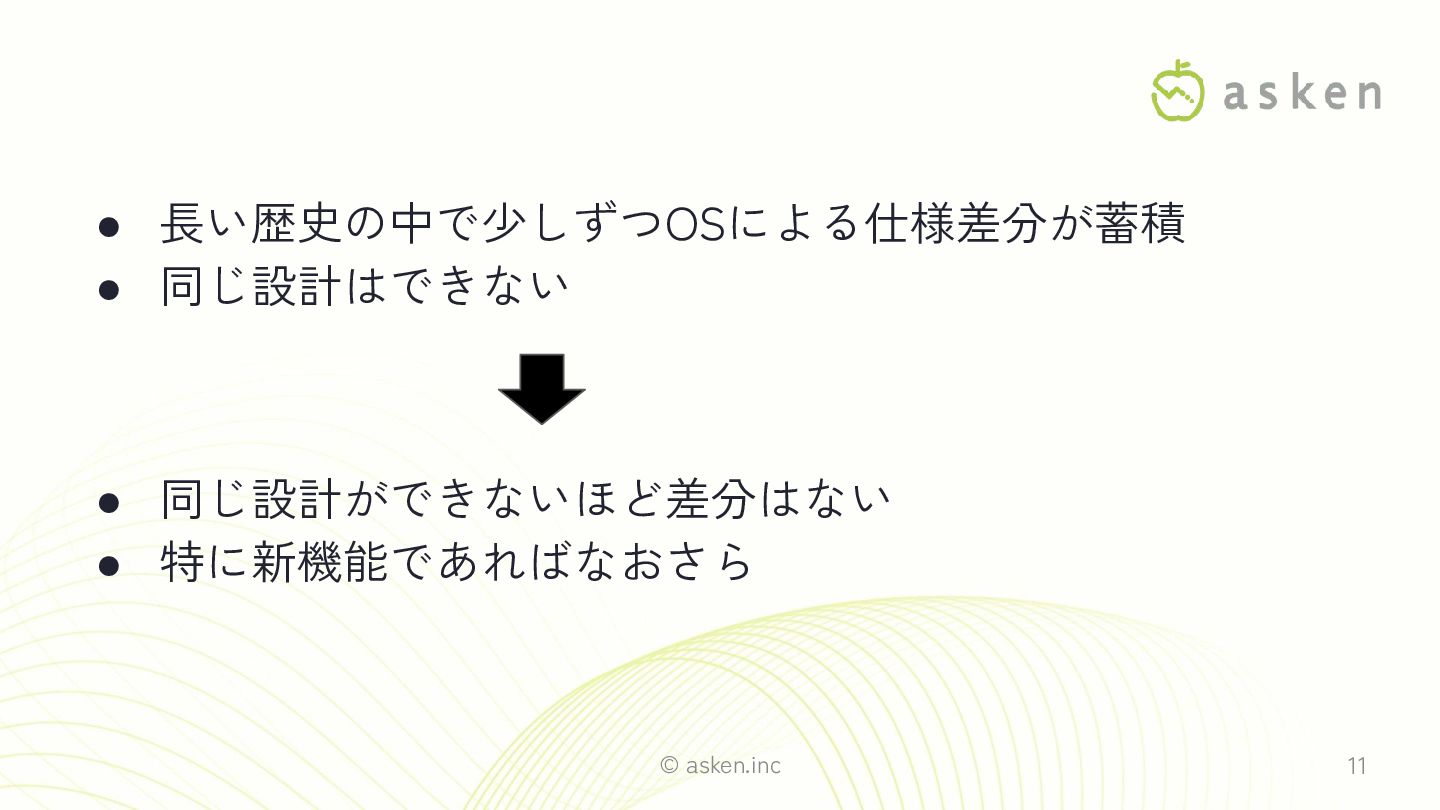 asken

● 長い歴史の中で少しずつOSによる仕様差分が蓄積
● 同じ設計はできない

● 同じ設計ができないほど差分はない
● 特に新機能であればなおさら

© asken.inc

11